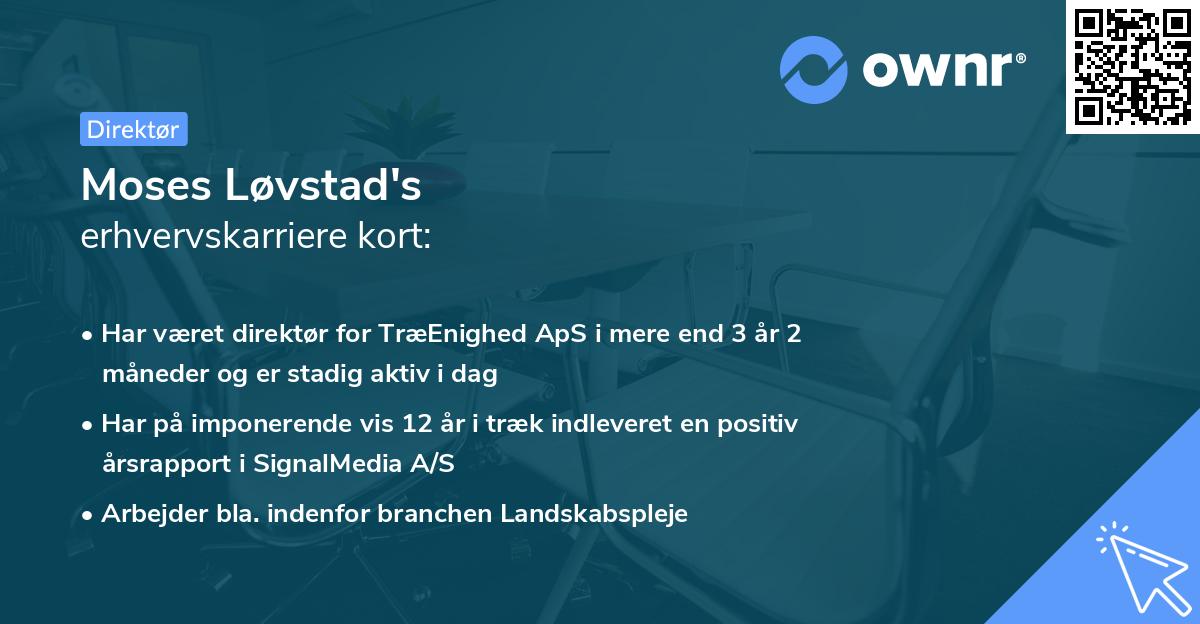 ownr®

Direktør

Moses Løvstad's
erhvervskarriere kort:

• Har været direktør for TræEnighed ApS i mere end 3 år 2 måneder og er stadig aktiv i dag

• Har på imponerende vis 12 år i træk indleveret en positiv årsrapport i SignalMedia A/S

• Arbejder bla. indenfor branchen Landskabspleje